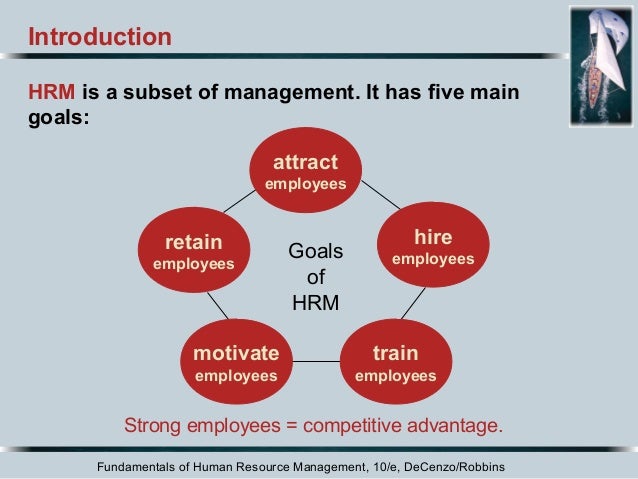 Introduction

HRM is a subset of management. It has five main goals:

attract employees

hire employees

train employees

motivate employees

retain employees

Goals of HRM

Strong employees = competitive advantage.

Fundamentals of Human Resource Management, 10/e, DeCenzo/Robbins